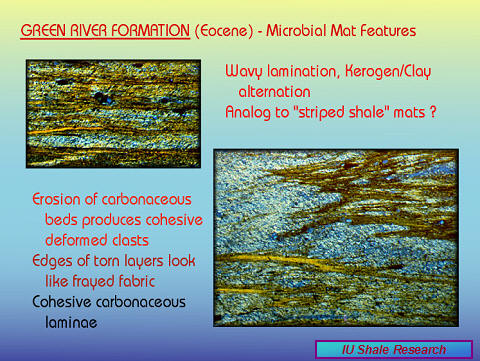 GREEN RIVER FORMATION (Eocene) - Microbial Mat Features

Wavy lamination, Kerogen/Clay alternation
Analog to "striped shale" mats ?

Erosion of carbonaceous beds produces cohesive deformed clasts
Edges of torn layers look like frayed fabric
Cohesive carbonaceous laminae

IU Shale Research